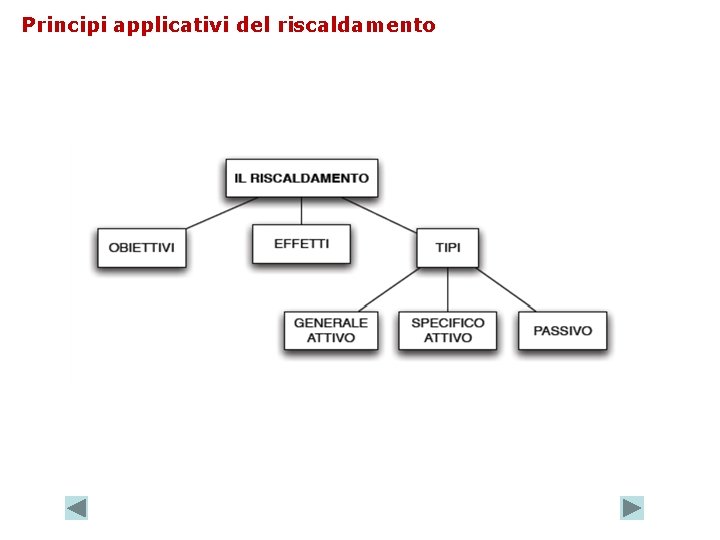 Principi applicativi del riscaldamento

IL RISCALDAMENTO

OBIETTIVI

EFFETTI

TIPI

GENERALE ATTIVO

SPECIFICO ATTIVO

PASSIVO